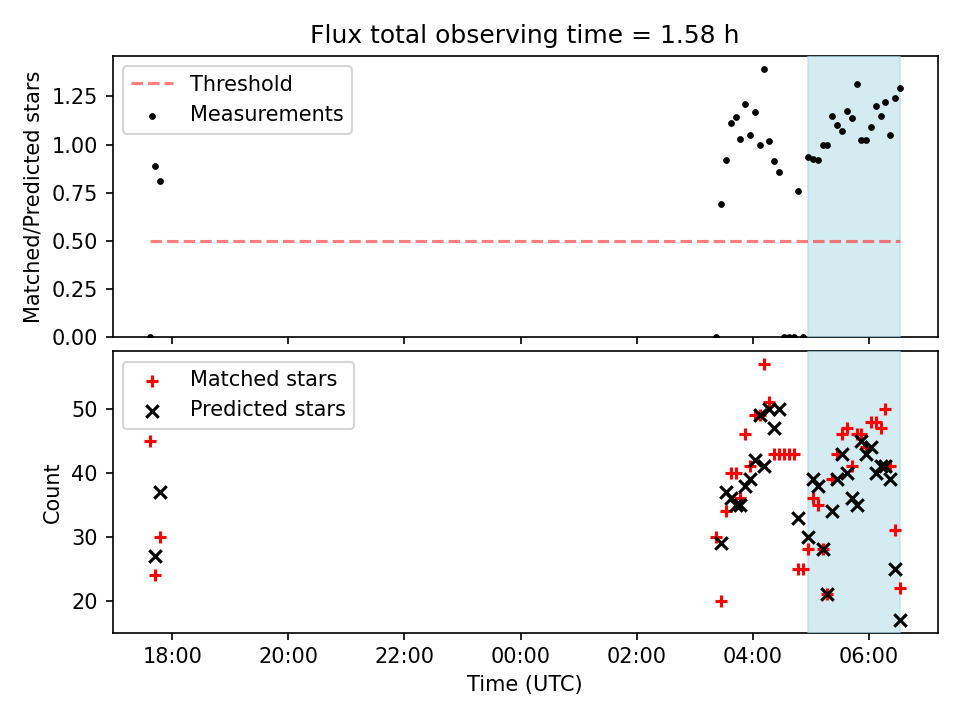 Flux total observing time = 1.58 h

Threshold
Measurements

Matched/Predicted stars

1.25
1.00
0.75
0.50
0.25
0.00

Matched stars
Predicted stars

Count

50
40
30
20

18:00
20:00
22:00
00:00
02:00
04:00
06:00

Time (UTC)